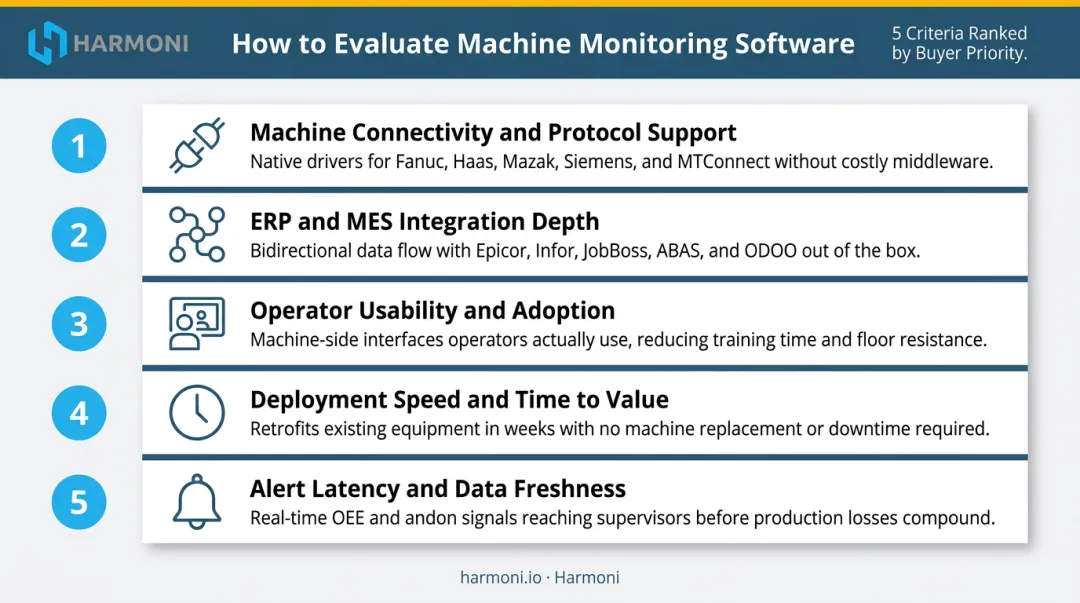 HARMONI

How to Evaluate Machine Monitoring Software

5 Criteria Ranked by Buyer Priority.

1

Machine Connectivity and Protocol Support

Native drivers for Fanuc, Haas, Mazak, Siemens, and MTConnect without costly middleware.

2

ERP and MES Integration Depth

Bidirectional data flow with Epicor, Infor, JobBoss, ABAS, and ODOO out of the box.

3

Operator Usability and Adoption

Machine-side interfaces operators actually use, reducing training time and floor resistance.

4

Deployment Speed and Time to Value

Retrofits existing equipment in weeks with no machine replacement or downtime required.

5

Alert Latency and Data Freshness

Real-time OEE and andon signals reaching supervisors before production losses compound.

harmoni.io · Harmoni